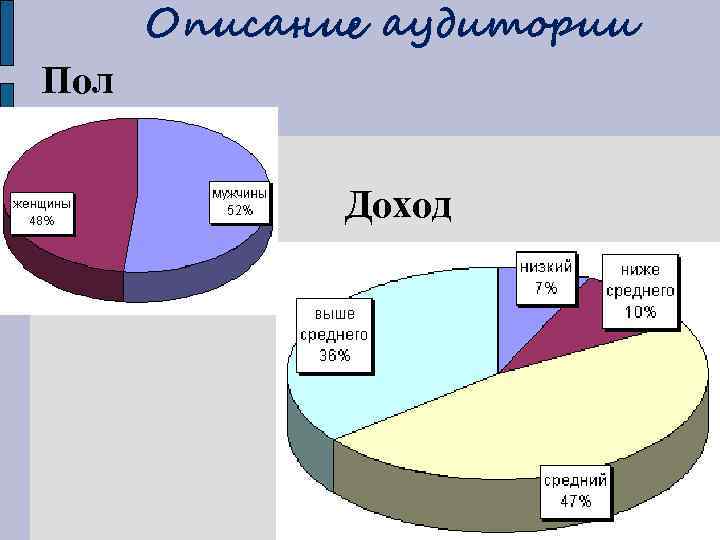 Описание аудитории

Пол

женщины 48%

мужчины 52%

Доход

низкий 7%

ниже среднего 10%

выше среднего 36%

средний 47%